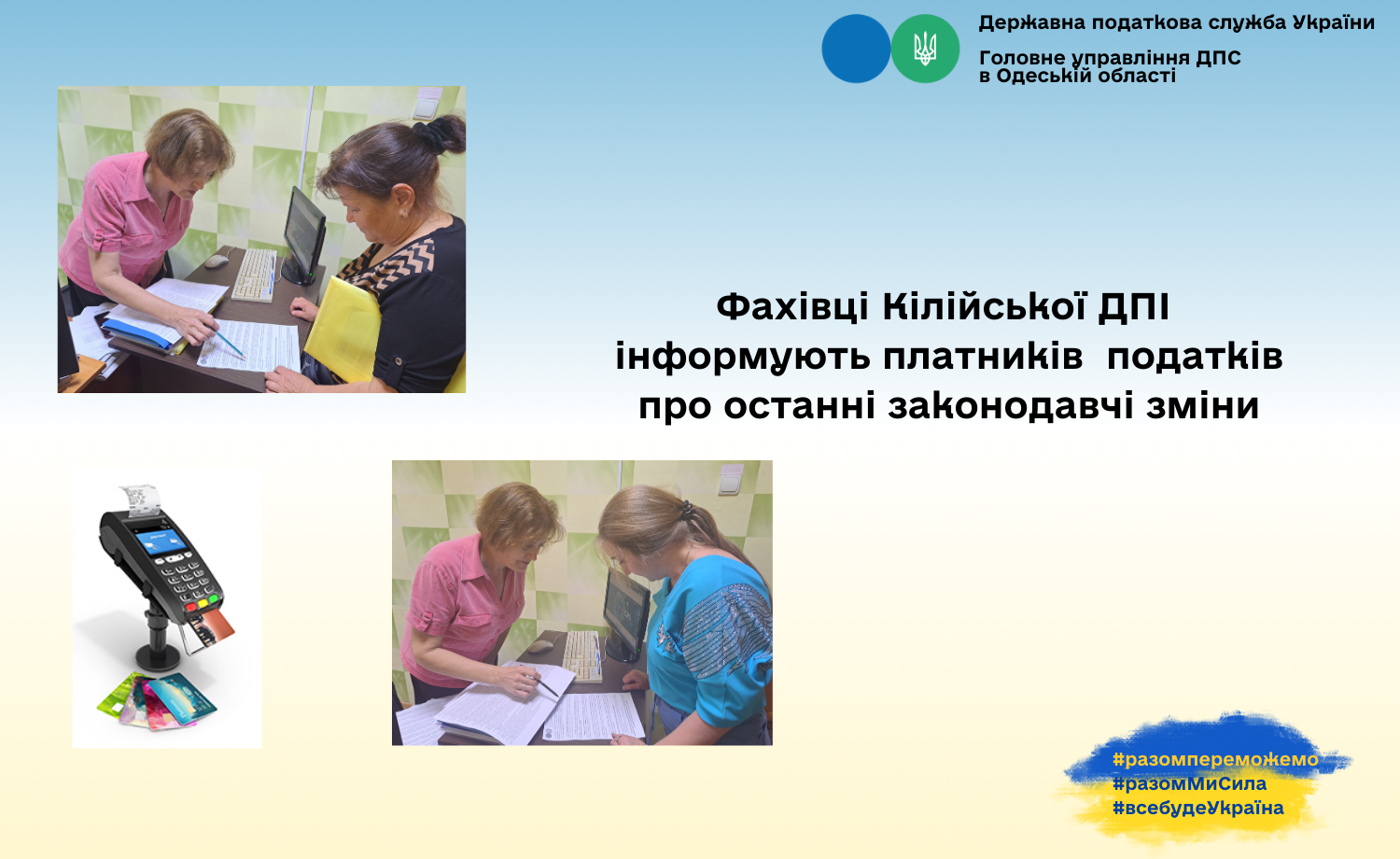 Державна податкова служба України

Головне управління ДПС в Одеській області

Фахівці Кілійської ДПІ інформують платників податків про останні законодавчі зміни

#разомпереможемо
#разомМиСила
#всебудеУкраїна